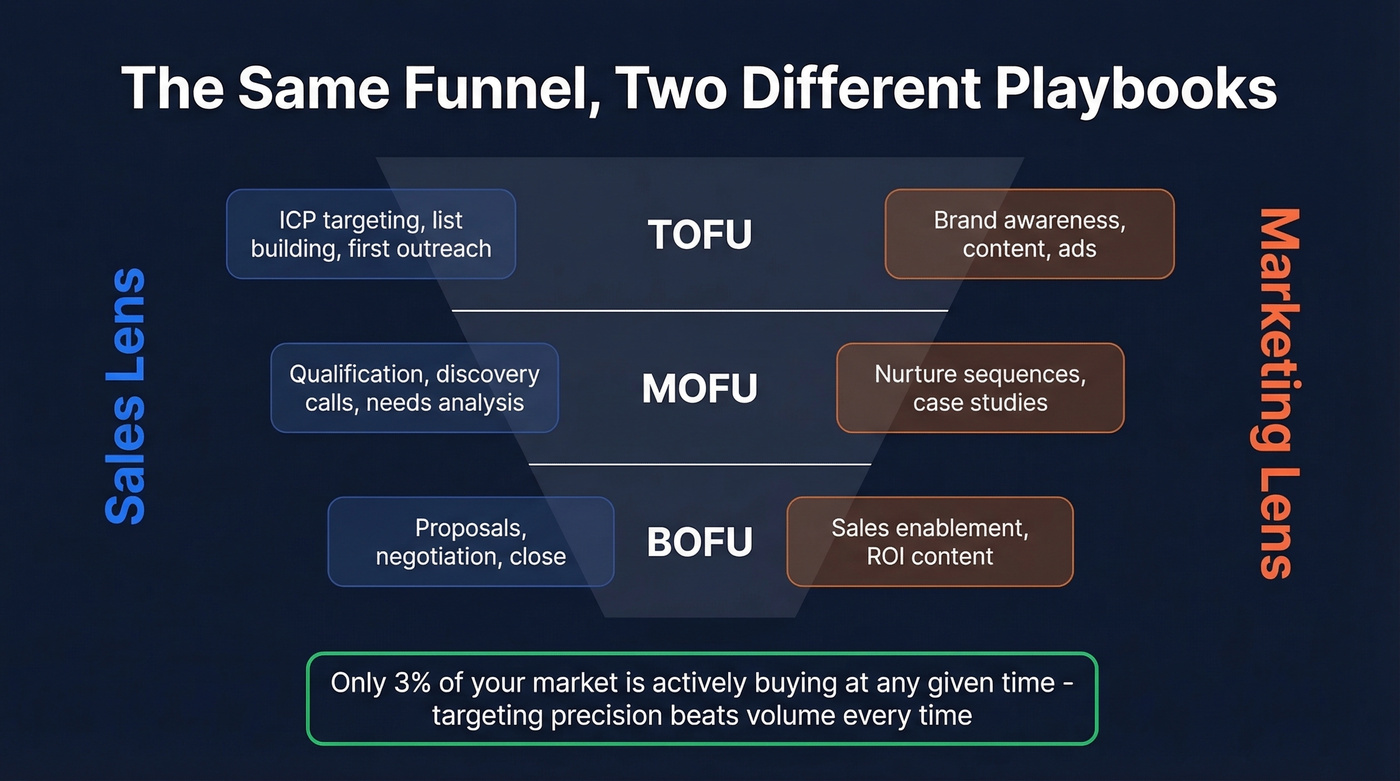 The Same Funnel, Two Different Playbooks

Sales Lens

ICP targeting, list building, first outreach

TOFU

Brand awareness, content, ads

Qualification, discovery calls, needs analysis

MOFU

Nurture sequences, case studies

Proposals, negotiation, close

BOFU

Sales enablement, ROI content

Marketing Lens

Only 3% of your market is actively buying at any given time - targeting precision beats volume every time